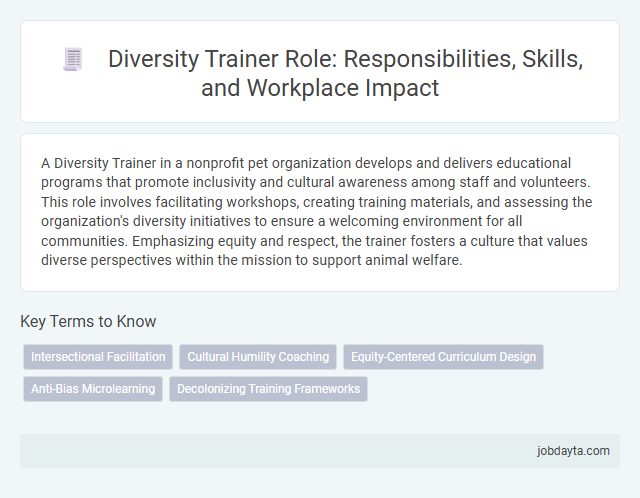 Diversity Trainer Role: Responsibilities, Skills, and Workplace Impact

A Diversity Trainer in a nonprofit pet organization develops and delivers educational programs that promote inclusivity and cultural awareness among staff and volunteers. This role involves facilitating workshops, creating training materials, and assessing the organization's diversity initiatives to ensure a welcoming environment for all communities. Emphasizing equity and respect, the trainer fosters a culture that values diverse perspectives within the mission to support animal welfare.

Key Terms to Know

Intersectional Facilitation
Cultural Humility Coaching
Equity-Centered Curriculum Design
Anti-Bias Microlearning
Decolonizing Training Frameworks

jobdayta.com